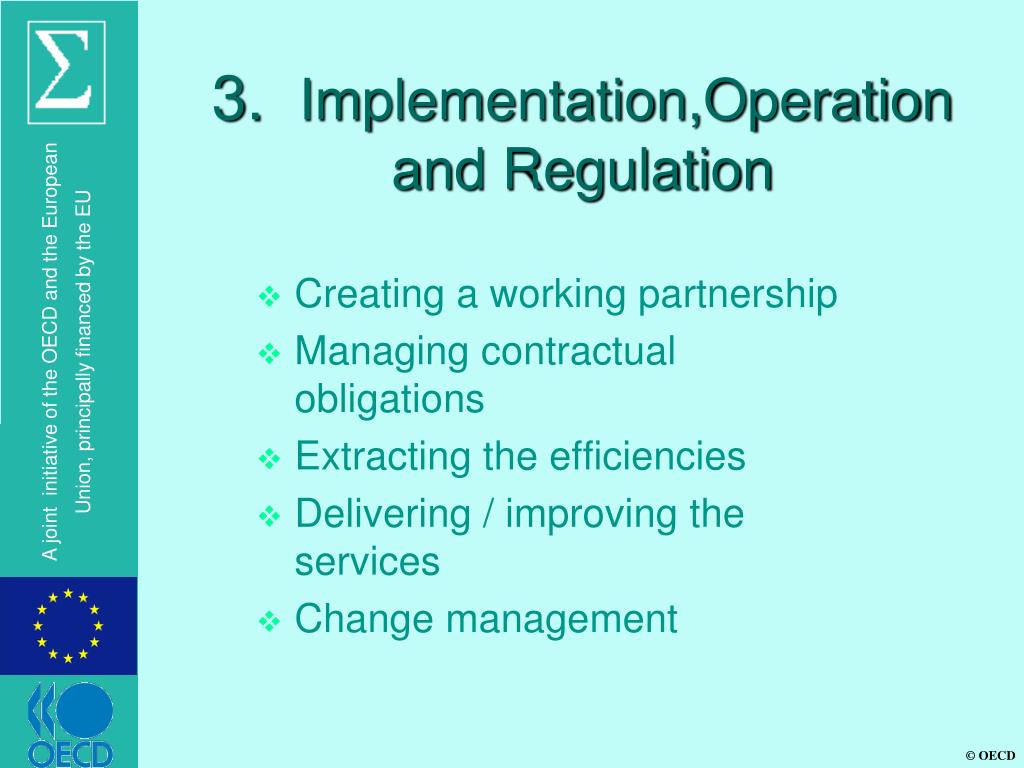 Σ

A joint initiative of the OECD and the European Union, principally financed by the EU

OECD

3. Implementation,Operation and Regulation

❖ Creating a working partnership
❖ Managing contractual obligations
❖ Extracting the efficiencies
❖ Delivering / improving the services
❖ Change management

© OECD